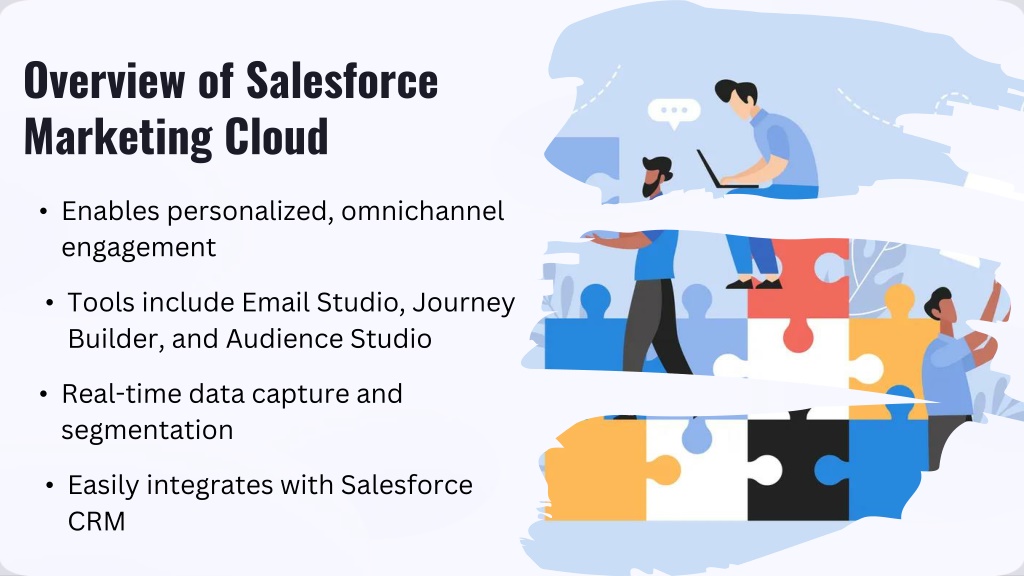 Overview of Salesforce Marketing Cloud

• Enables personalized, omnichannel engagement

• Tools include Email Studio, Journey Builder, and Audience Studio

• Real-time data capture and segmentation

• Easily integrates with Salesforce CRM